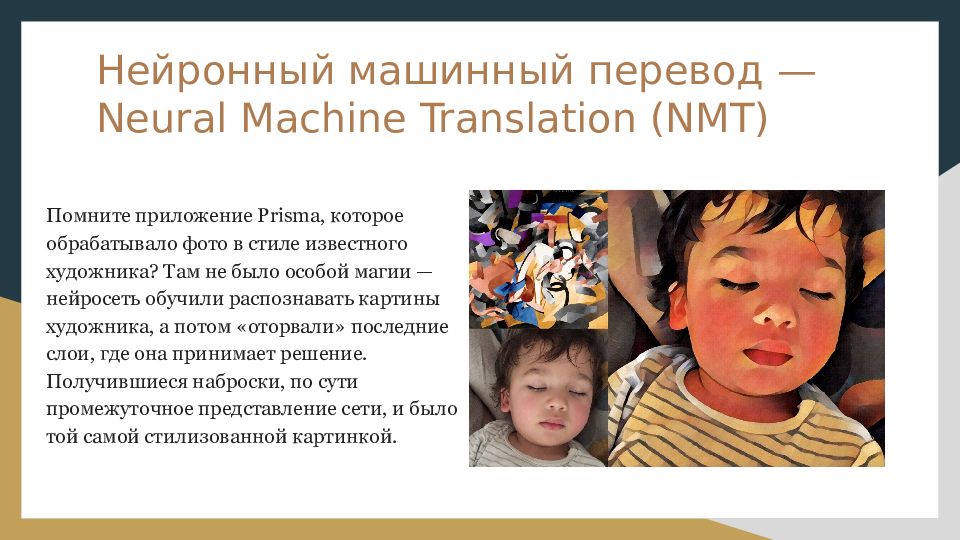 Нейронный машинный перевод — Neural Machine Translation (NMT)

Помните приложение Prisma, которое обрабатывало фото в стиле известного художника? Там не было особой магии — нейросеть обучили распознавать картины художника, а потом «оторвали» последние слои, где она принимает решение. Получившиеся наброски, по сути промежуточное представление сети, и было той самой стилизованной картинкой.